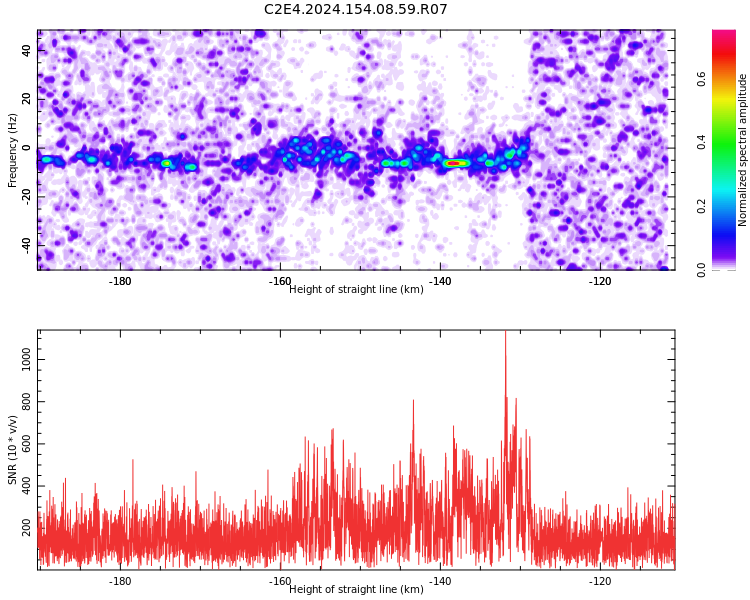 C2E4.2024.154.08.59.R07

Frequency (Hz)

40
20
0
-20
-40

-180
-160
-140
-120

Height of straight line (km)

Normalized spectral amplitude

0.6
0.4
0.2
0.0

SNR (10 * v/v)

1000
800
600
400
200

-180
-160
-140
-120

Height of straight line (km)